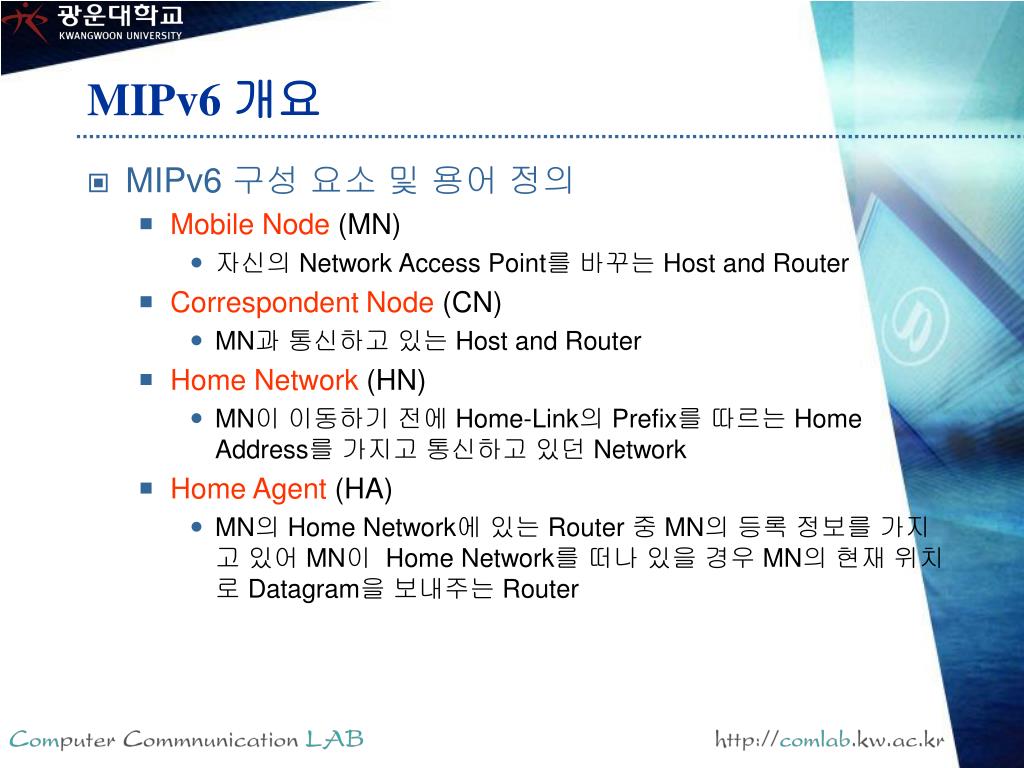 광운대학교
KWANGWOON UNIVERSITY

MIPv6 개요

MIPv6 구성 요소 및 용어 정의

Mobile Node (MN)

자신의 Network Access Point를 바꾸는 Host and Router

Correspondent Node (CN)

MN과 통신하고 있는 Host and Router

Home Network (HN)

MN이 이동하기 전에 Home-Link의 Prefix를 따르는 Home Address를 가지고 통신하고 있던 Network

Home Agent (HA)

MN의 Home Network에 있는 Router 중 MN의 등록 정보를 가지고 있어 MN이 Home Network를 떠나 있을 경우 MN의 현재 위치로 Datagram을 보내주는 Router

Computer Commnunication LAB

http://comlab.kw.ac.kr